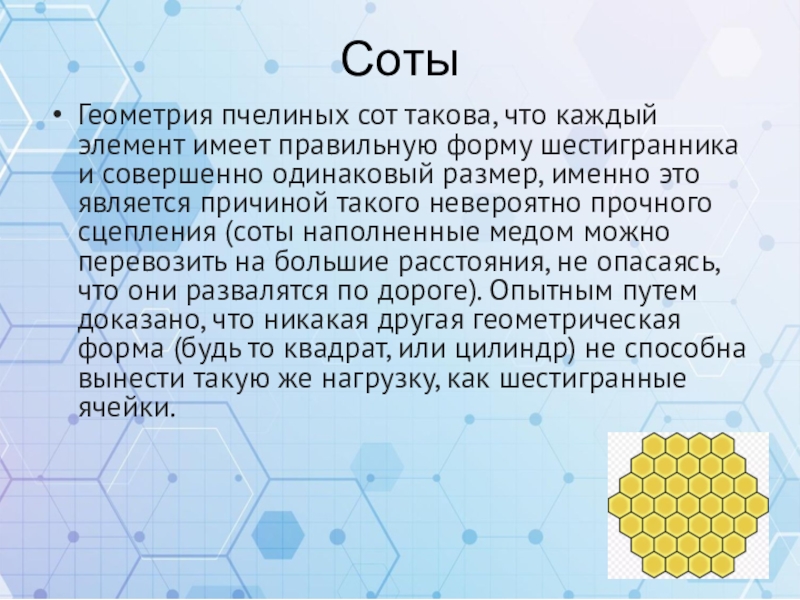 Соты

• Геометрия пчелиных сот такова, что каждый элемент имеет правильную форму шестигранника и совершенно одинаковый размер, именно это является причиной такого невероятно прочного сцепления (соты наполненные медом можно перевозить на большие расстояния, не опасаясь, что они развалятся по дороге). Опытным путем доказано, что никакая другая геометрическая форма (будь то квадрат, или цилиндр) не способна вынести такую же нагрузку, как шестигранные ячейки.